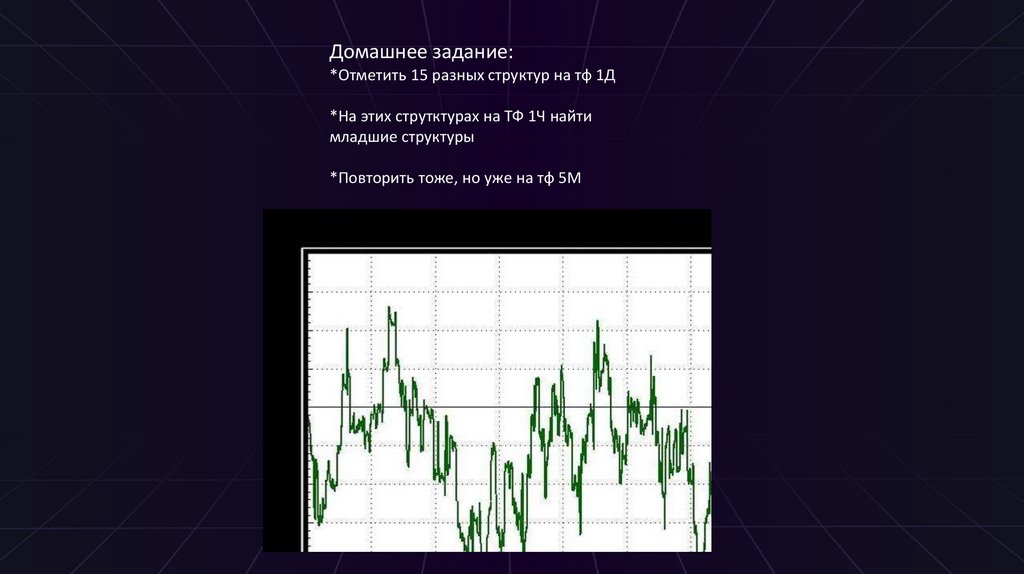 Домашнее задание:
*Отметить 15 разных структур на тф 1Д

*На этих струтктурах на ТФ 1Ч найти младшие структуры

*Повторить тоже, но уже на тф 5М